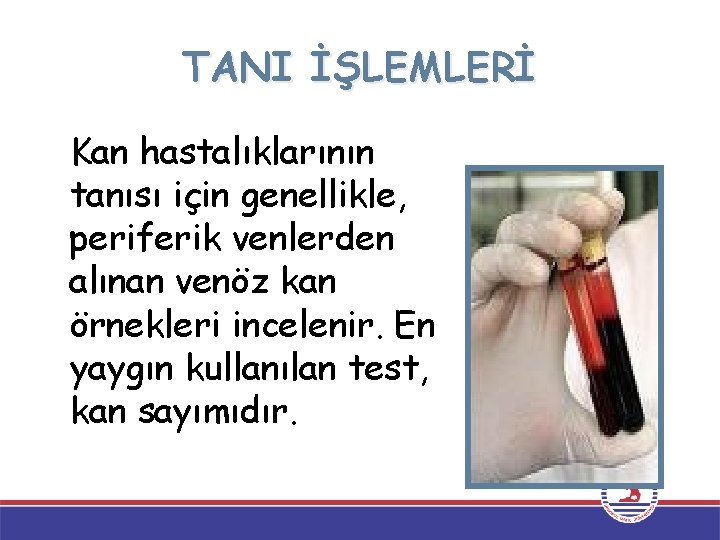 TANI İŞLEMLERİ

Kan hastalıklarının tanısı için genellikle, periferik venlerden alınan venöz kan örnekleri incelenir. En yaygın kullanılan test, kan sayımıdır.